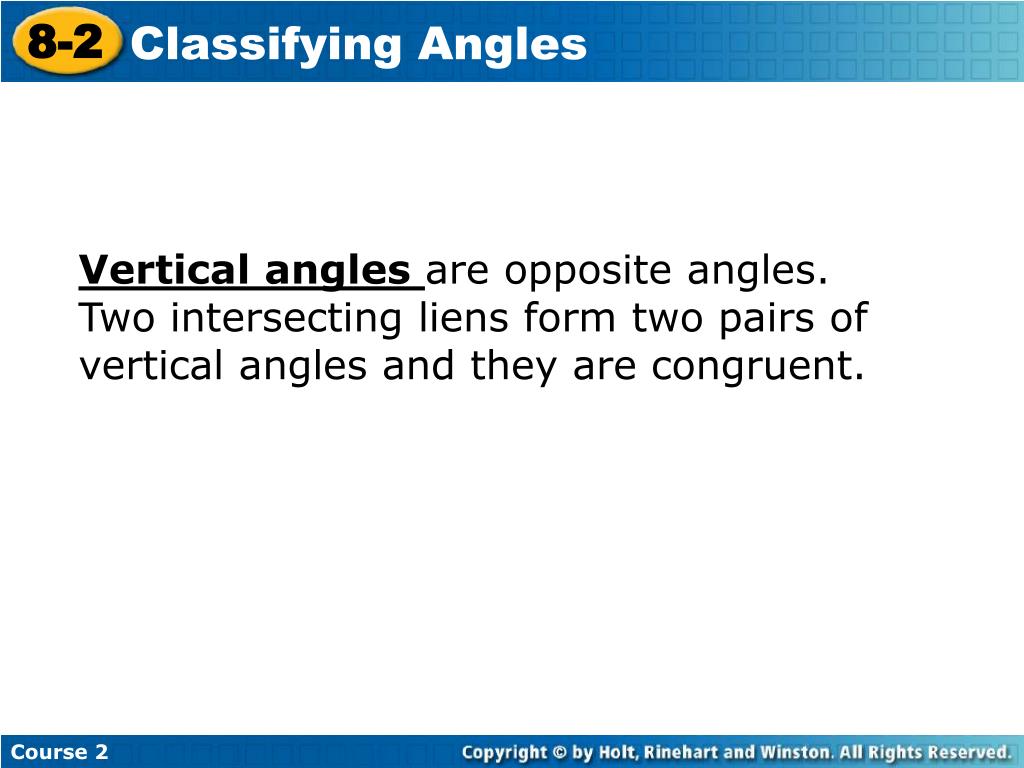 8-2 Classifying Angles

Vertical angles are opposite angles. Two intersecting liens form two pairs of vertical angles and they are congruent.

Course 2

Copyright © by Holt, Rinehart and Winston. All Rights Reserved.